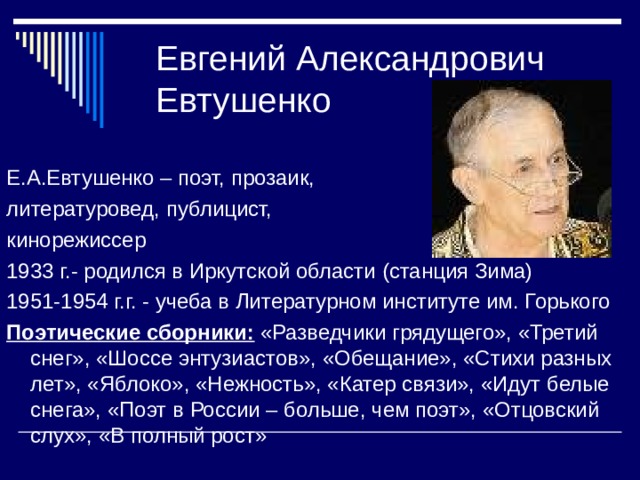 Евгений Александрович Евтушенко

Е.А.Евтушенко – поэт, прозаик, литературовед, публицист, кинорежиссер

1933 г.- родился в Иркутской области (станция Зима)

1951-1954 г.г. - учеба в Литературном институте им. Горького

Поэтические сборники: «Разведчики грядущего», «Третий снег», «Шоссе энтузиастов», «Обещание», «Стихи разных лет», «Яблоко», «Нежность», «Катер связи», «Идут белые снега», «Поэт в России – больше, чем поэт», «Отцовский слух», «В полный рост»